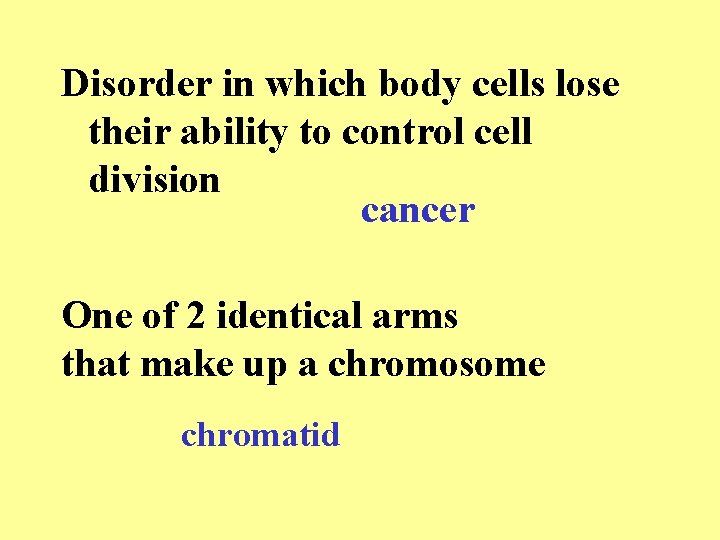 Disorder in which body cells lose their ability to control cell division

cancer

One of 2 identical arms that make up a chromosome

chromatid